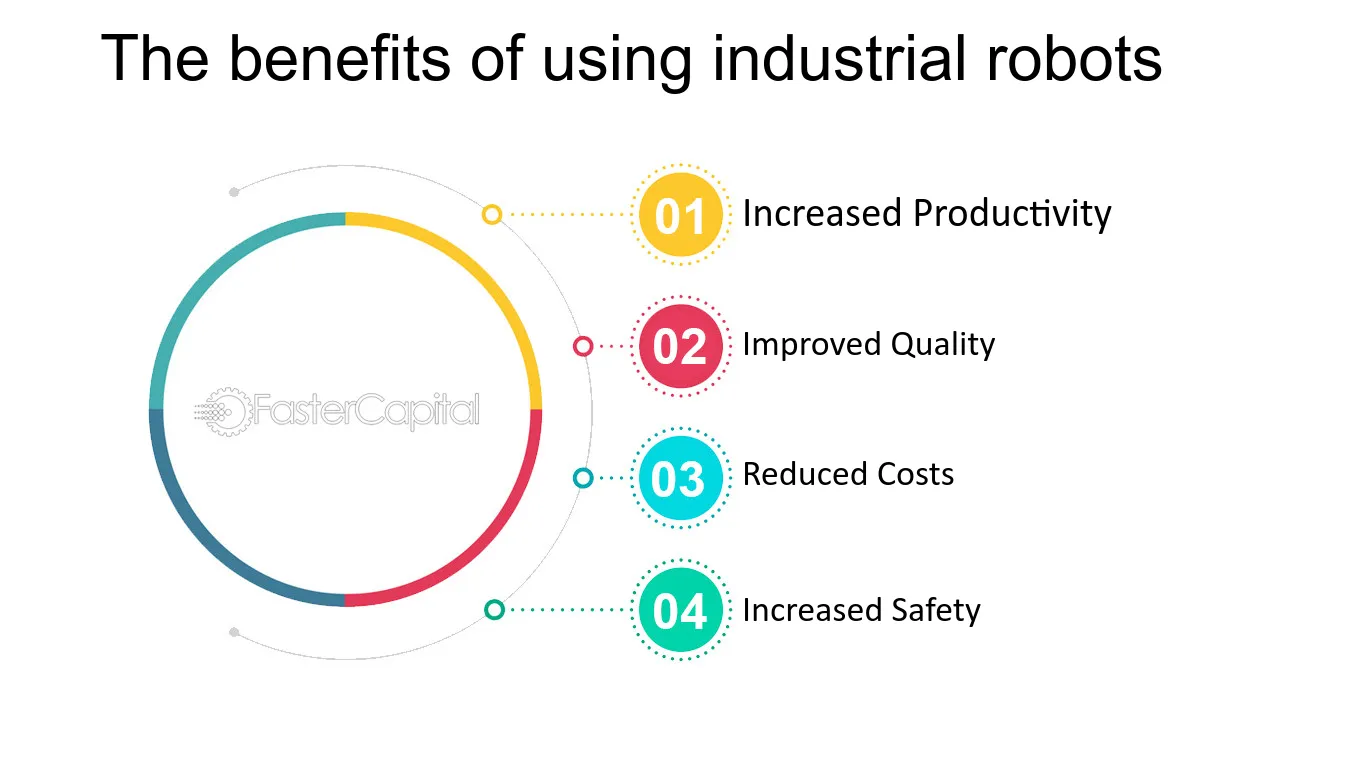 The benefits of using industrial robots

FasterCapital

01 Increased Productivity

02 Improved Quality

03 Reduced Costs

04 Increased Safety